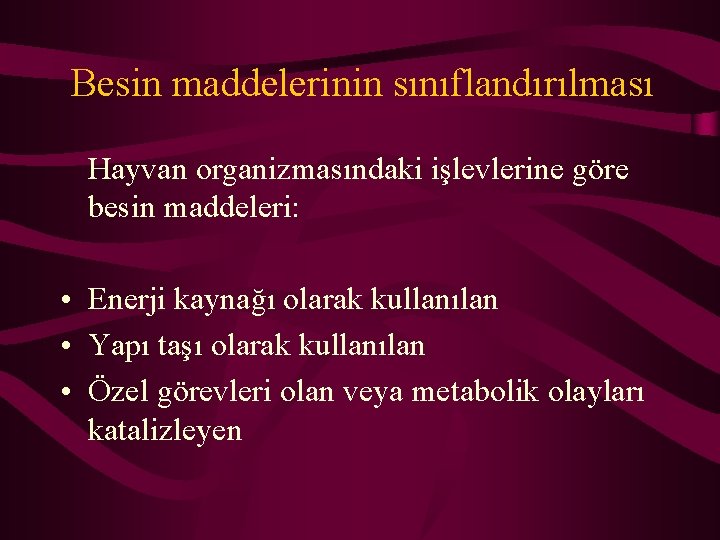 Besin maddelerinin sınıflandırılması

Hayvan organizmasındaki işlevlerine göre besin maddeleri:

• Enerji kaynağı olarak kullanılan
• Yapı taşı olarak kullanılan
• Özel görevleri olan veya metabolik olayları katalizleyen